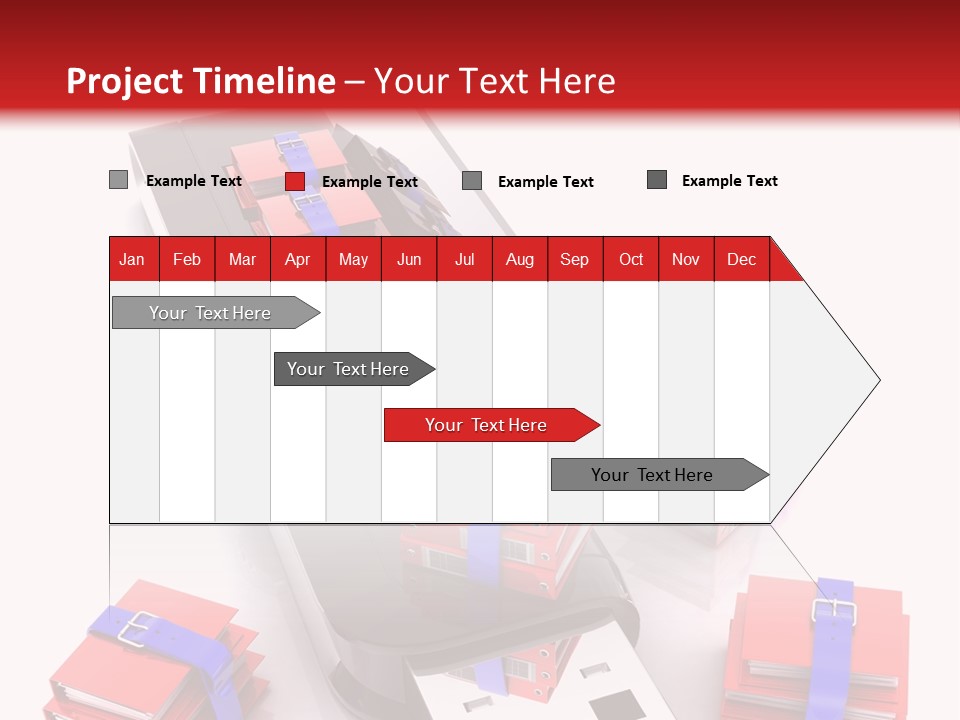 Project Timeline – Your Text Here

Example Text Example Text Example Text Example Text

| Jan | Feb | Mar | Apr | May | Jun | Jul | Aug | Sep | Oct | Nov | Dec |
|---|---|---|---|---|---|---|---|---|---|---|---|

Your Text Here

Your Text Here

Your Text Here

Your Text Here